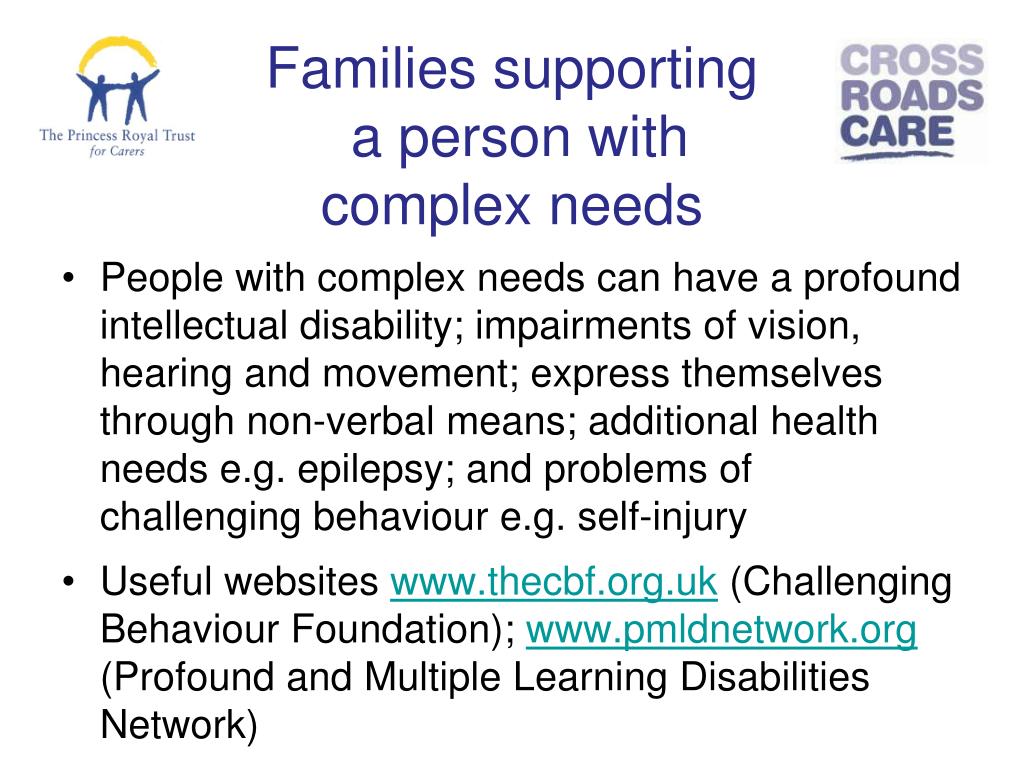 The Princess Royal Trust for Carers

Families supporting a person with complex needs

CROSS ROADS CARE

• People with complex needs can have a profound intellectual disability; impairments of vision, hearing and movement; express themselves through non-verbal means; additional health needs e.g. epilepsy; and problems of challenging behaviour e.g. self-injury

• Useful websites www.thecbf.org.uk (Challenging Behaviour Foundation); www.pmldnetwork.org (Profound and Multiple Learning Disabilities Network)